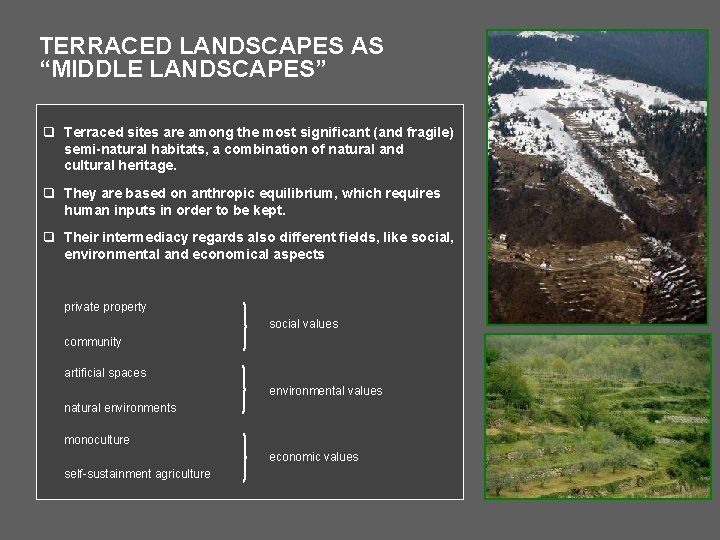 TERRACED LANDSCAPES AS "MIDDLE LANDSCAPES"

❑ Terraced sites are among the most significant (and fragile) semi-natural habitats, a combination of natural and cultural heritage.

❑ They are based on anthropic equilibrium, which requires human inputs in order to be kept.

❑ Their intermediacy regards also different fields, like social, environmental and economical aspects

private property
community
social values

artificial spaces
natural environments
environmental values

monoculture
self-sustainment agriculture
economic values